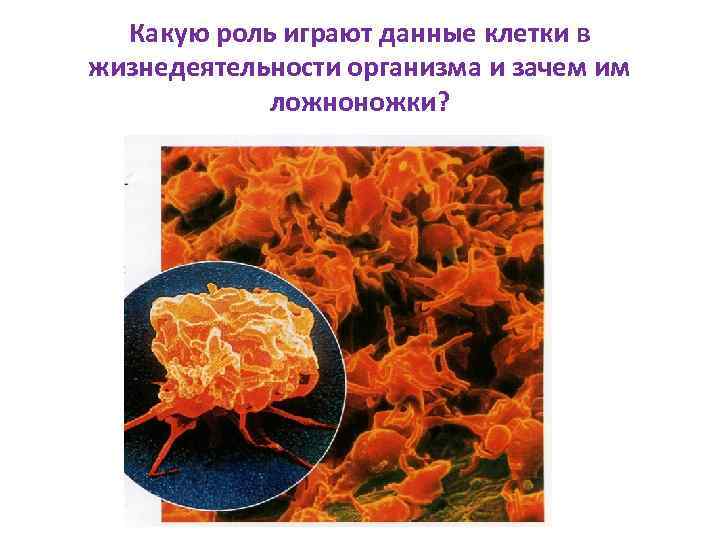 Какую роль играют данные клетки в жизнедеятельности организма и зачем им ложноножки?